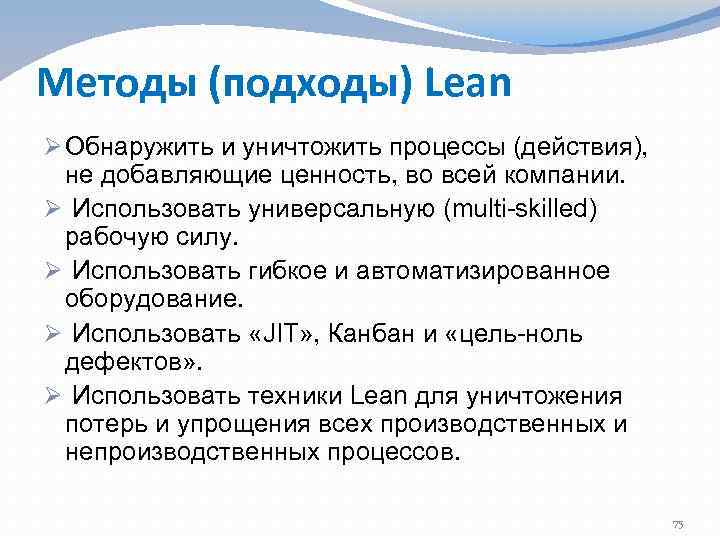 Методы (подходы) Lean

➢ Обнаружить и уничтожить процессы (действия), не добавляющие ценность, во всей компании.

➢ Использовать универсальную (multi-skilled) рабочую силу.

➢ Использовать гибкое и автоматизированное оборудование.

➢ Использовать «JIT», Канбан и «цель-ноль дефектов».

➢ Использовать техники Lean для уничтожения потерь и упрощения всех производственных и непроизводственных процессов.

75